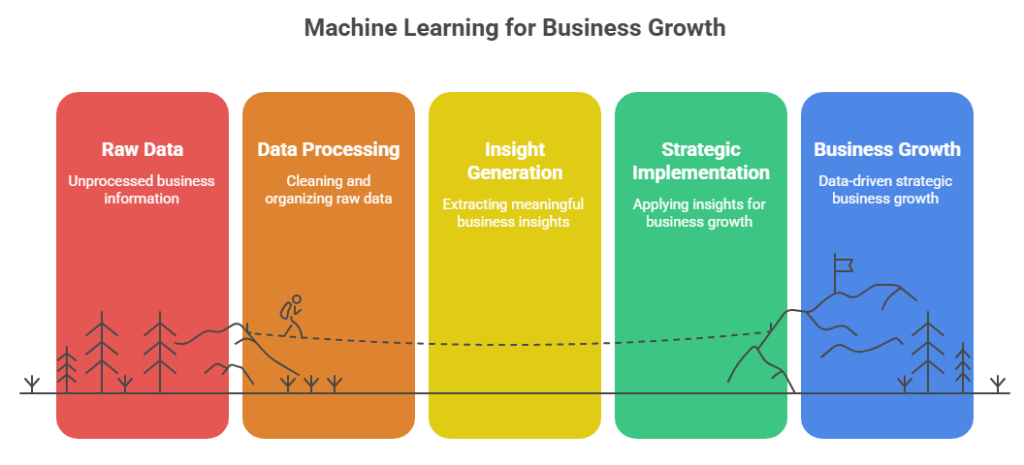 Machine Learning for Business Growth

Raw Data

Unprocessed business information

Data Processing

Cleaning and organizing raw data

Insight Generation

Extracting meaningful business insights

Strategic Implementation

Applying insights for business growth

Business Growth

Data-driven strategic business growth